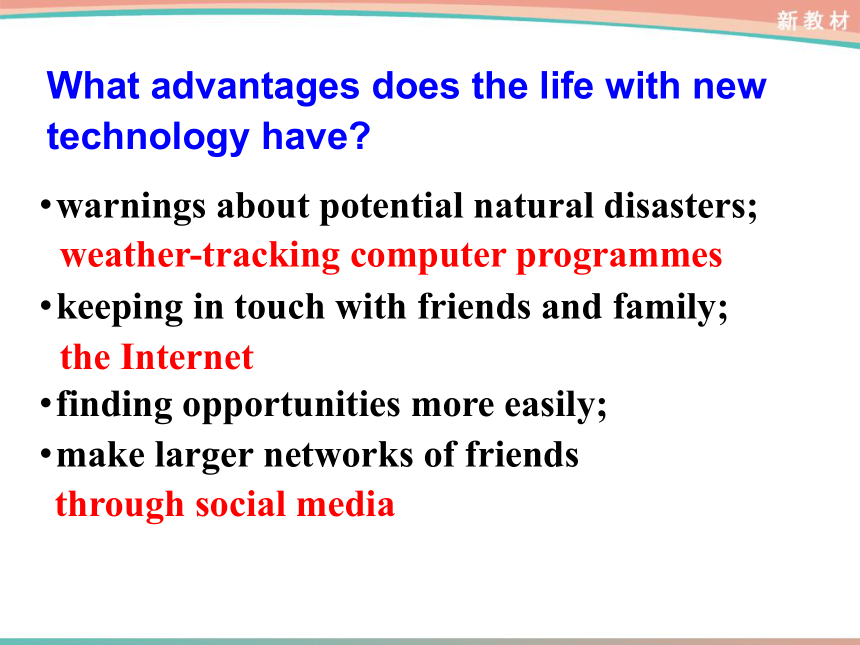 新教材

What advantages does the life with new technology have?

• warnings about potential natural disasters;
weather-tracking computer programmes
• keeping in touch with friends and family;
the Internet
• finding opportunities more easily;
• make larger networks of friends
through social media